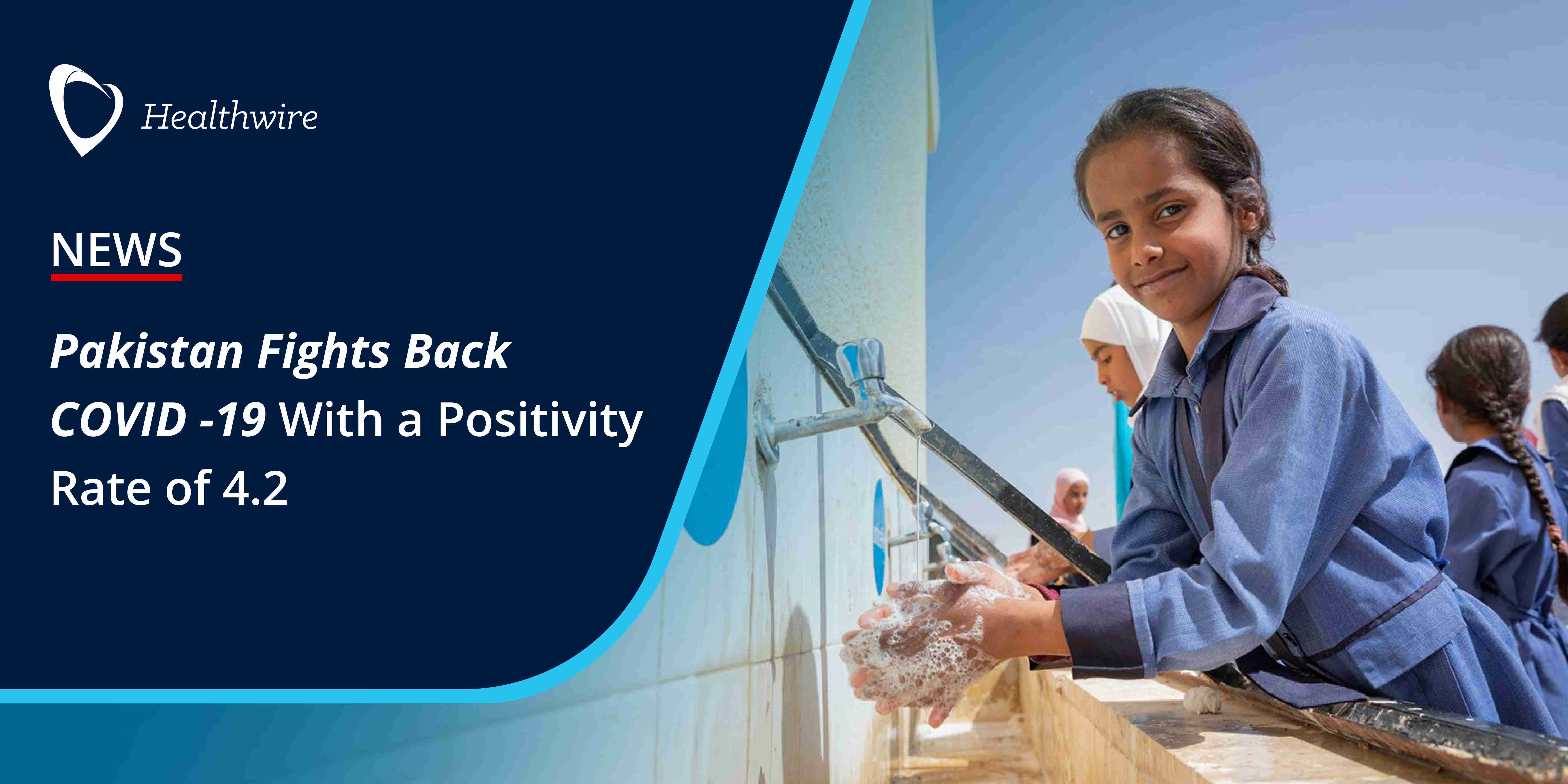 Healthwire

NEWS

Pakistan Fights Back COVID -19 With a Positivity Rate of 4.2